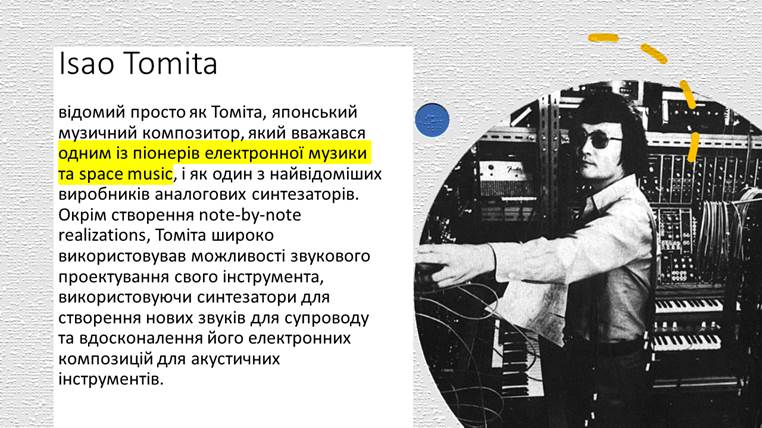 Isao Tomita

відомий просто як Томіта, японський музичний композитор, який вважався одним із піонерів електронної музики та space music, і як один з найвідоміших виробників аналогових синтезаторів. Окрім створення note-by-note realizations, Томіта широко використовував можливості звукового проектування свого інструмента, використовуючи синтезатори для створення нових звуків для супроводу та вдосконалення його електронних композицій для акустичних інструментів.